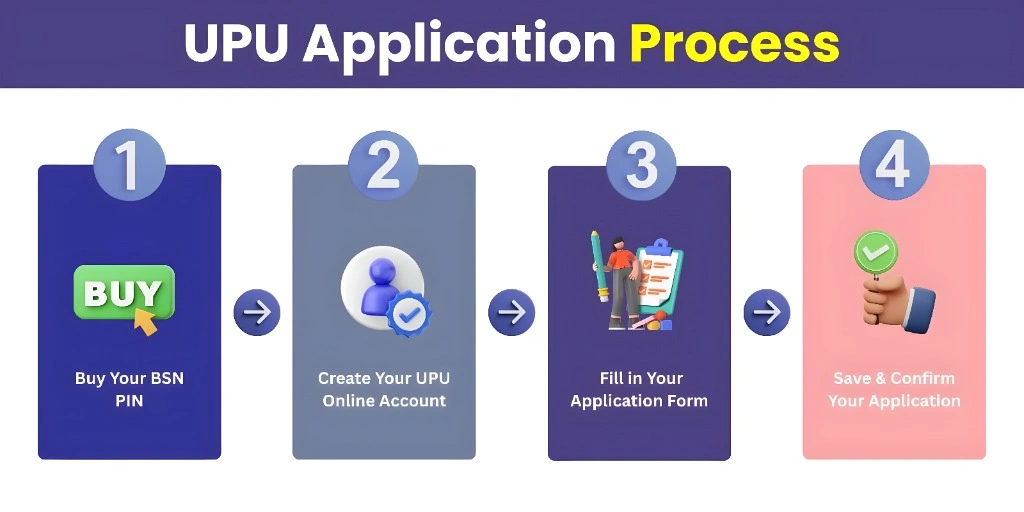 UPU Application Process

1

BUY

Buy Your BSN PIN

2

Create Your UPU Online Account

3

Fill in Your Application Form

4

Save & Confirm Your Application